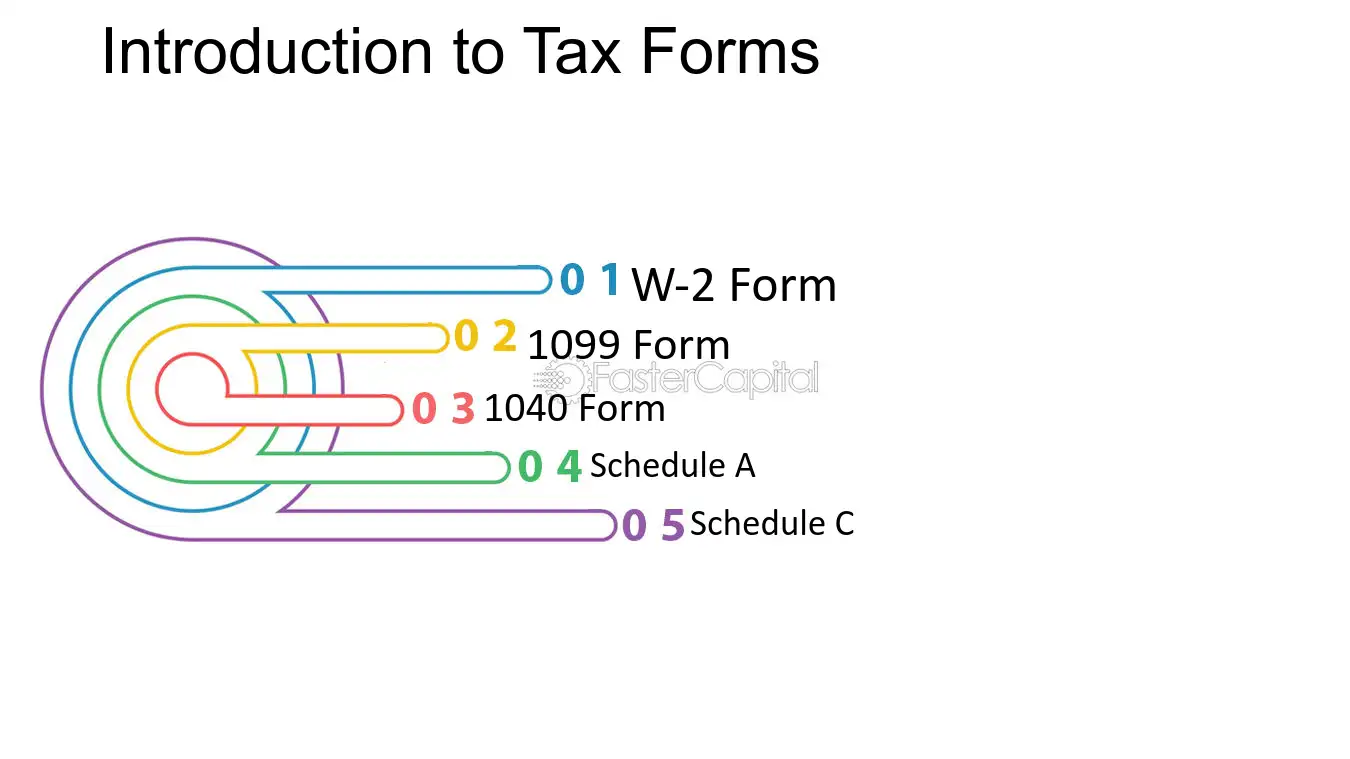 Introduction to Tax Forms

0 1 W-2 Form

0 2 1099 Form

0 3 1040 Form

0 4 Schedule A

0 5 Schedule C

FasterCapital